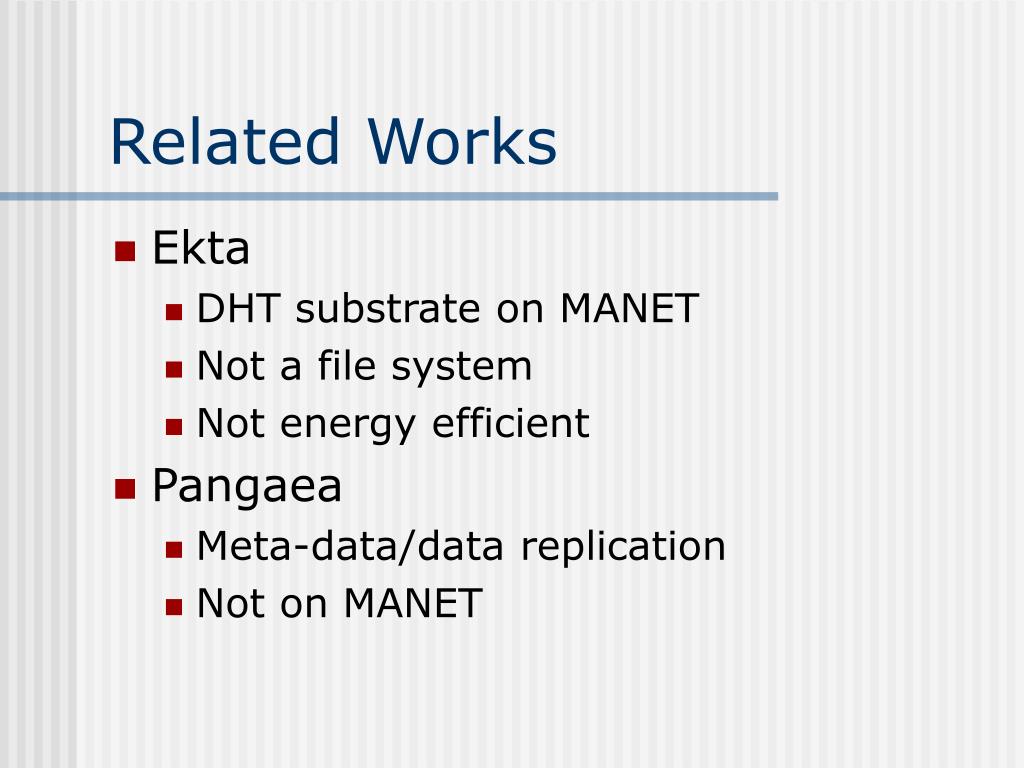 Related Works

- Ekta
  - DHT substrate on MANET
  - Not a file system
  - Not energy efficient
- Pangaea
  - Meta-data/data replication
  - Not on MANET